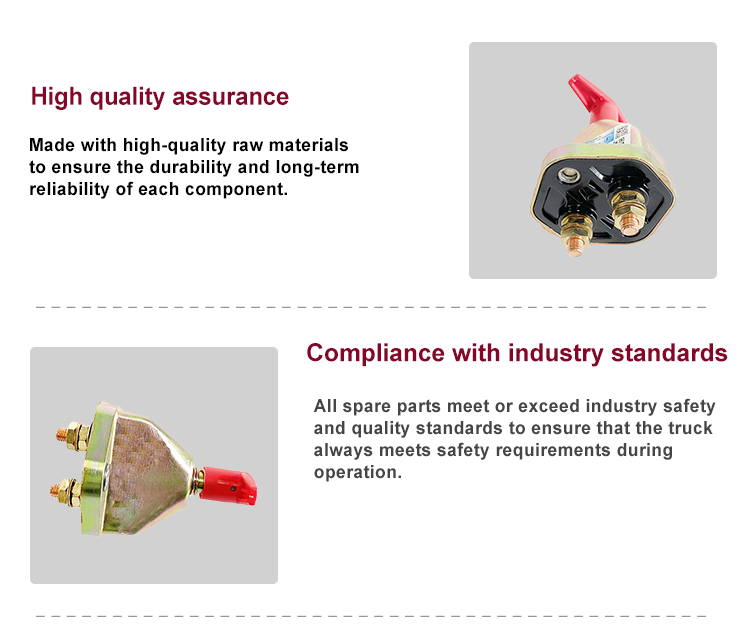 High quality assurance

Made with high-quality raw materials to ensure the durability and long-term reliability of each component.

Compliance with industry standards

All spare parts meet or exceed industry safety and quality standards to ensure that the truck always meets safety requirements during operation.